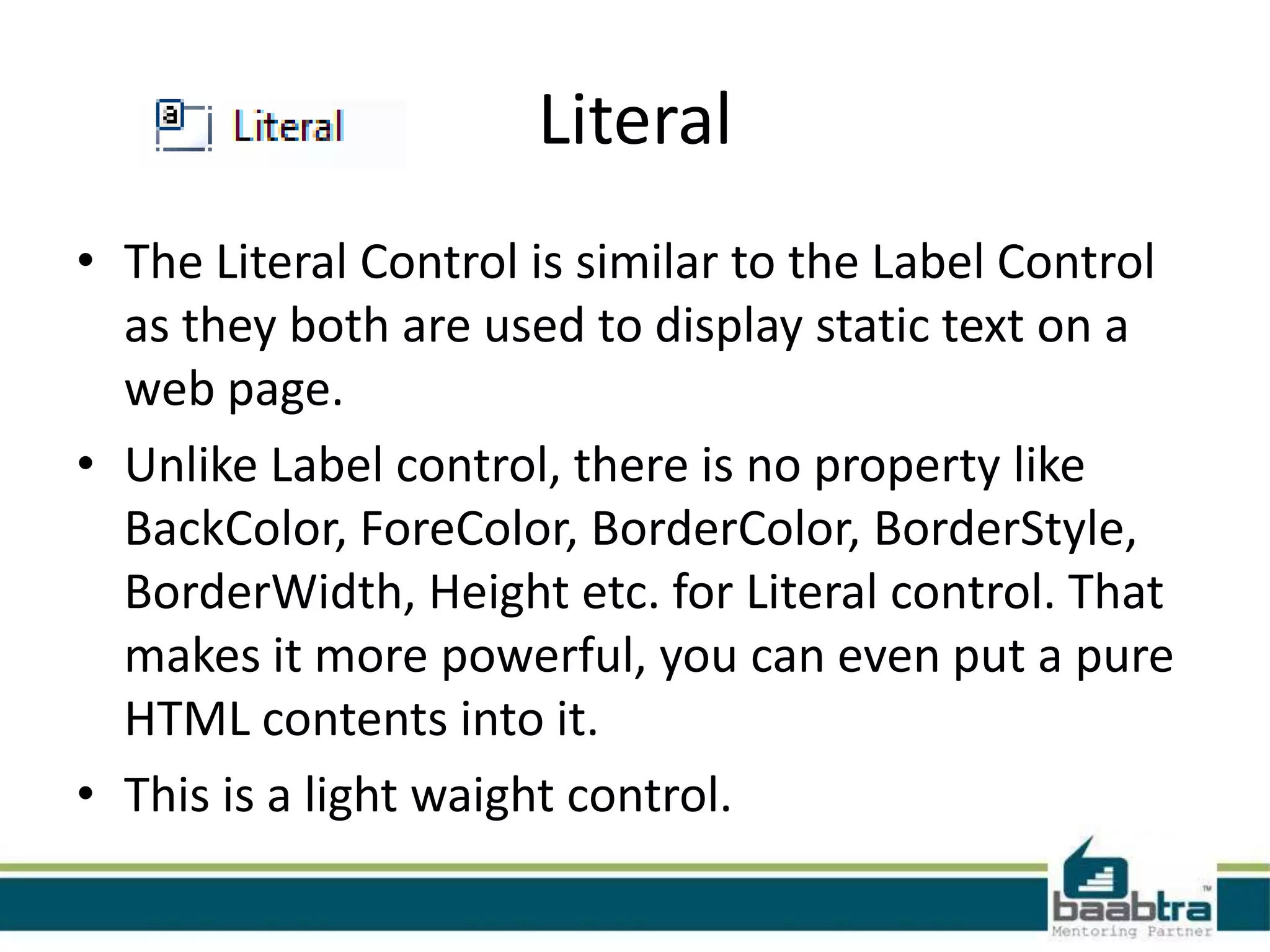 a Literal

Literal

• The Literal Control is similar to the Label Control as they both are used to display static text on a web page.

• Unlike Label control, there is no property like BackColor, ForeColor, BorderColor, BorderStyle, BorderWidth, Height etc. for Literal control. That makes it more powerful, you can even put a pure HTML contents into it.

• This is a light waight control.

baabtra™
Mentoring Partner